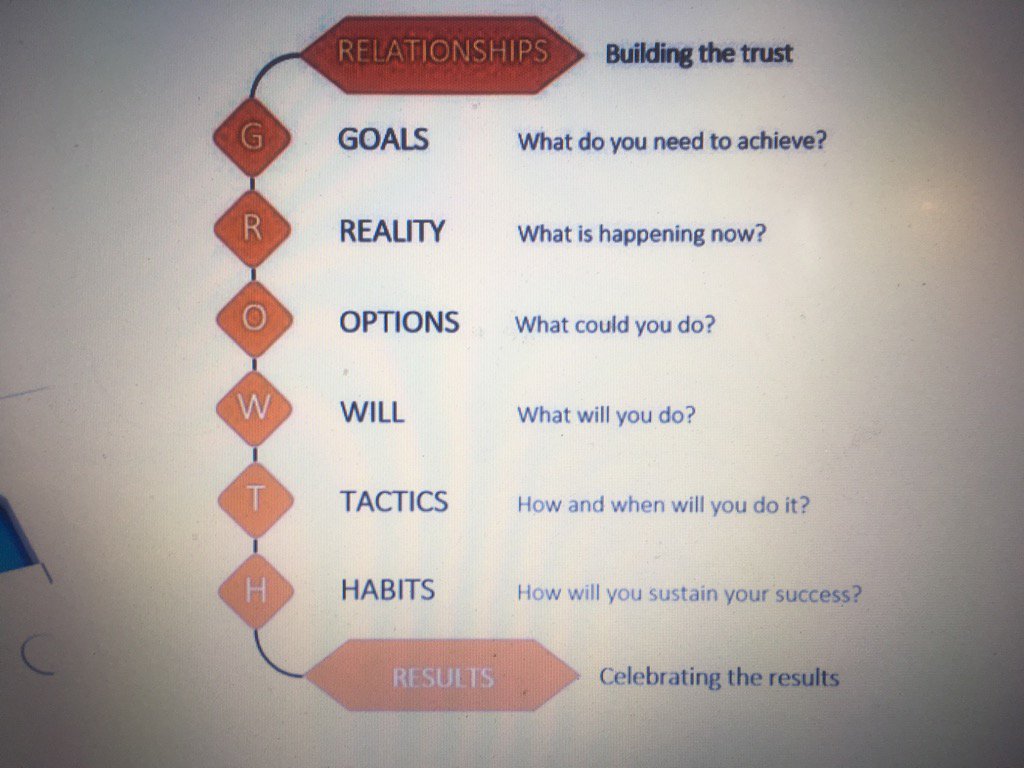 RELATIONSHIPS Building the trust

G GOALS What do you need to achieve?

R REALITY What is happening now?

O OPTIONS What could you do?

W WILL What will you do?

T TACTICS How and when will you do it?

H HABITS How will you sustain your success?

RESULTS Celebrating the results